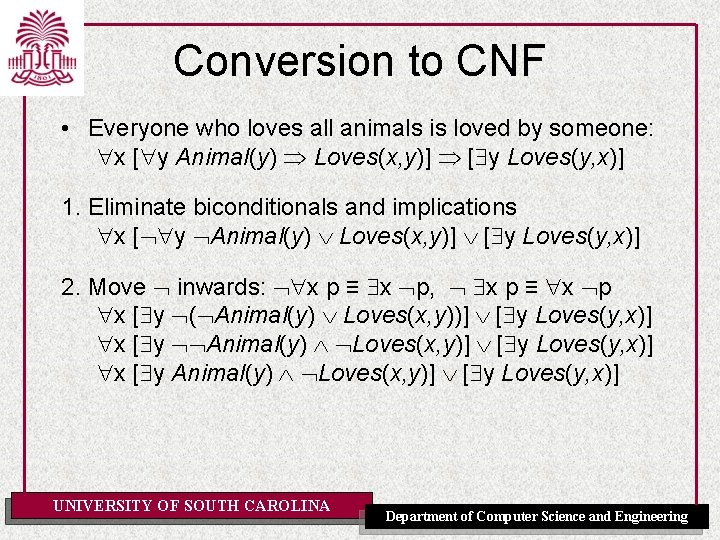 1801

Conversion to CNF

• Everyone who loves all animals is loved by someone:
$\forall x\ [\forall y\ Animal(y) \Rightarrow Loves(x,y)] \Rightarrow [\exists y\ Loves(y,x)]$

1. Eliminate biconditionals and implications
$\forall x\ [\neg\forall y\ \neg Animal(y) \vee Loves(x,y)] \vee [\exists y\ Loves(y,x)]$

2. Move $\neg$ inwards: $\neg\forall x\ p \equiv \exists x\ \neg p$, $\neg\exists x\ p \equiv \forall x\ \neg p$
$\forall x\ [\exists y\ \neg(\neg Animal(y) \vee Loves(x,y))] \vee [\exists y\ Loves(y,x)]$
$\forall x\ [\exists y\ \neg\neg Animal(y) \wedge \neg Loves(x,y)] \vee [\exists y\ Loves(y,x)]$
$\forall x\ [\exists y\ Animal(y) \wedge \neg Loves(x,y)] \vee [\exists y\ Loves(y,x)]$

UNIVERSITY OF SOUTH CAROLINA

Department of Computer Science and Engineering